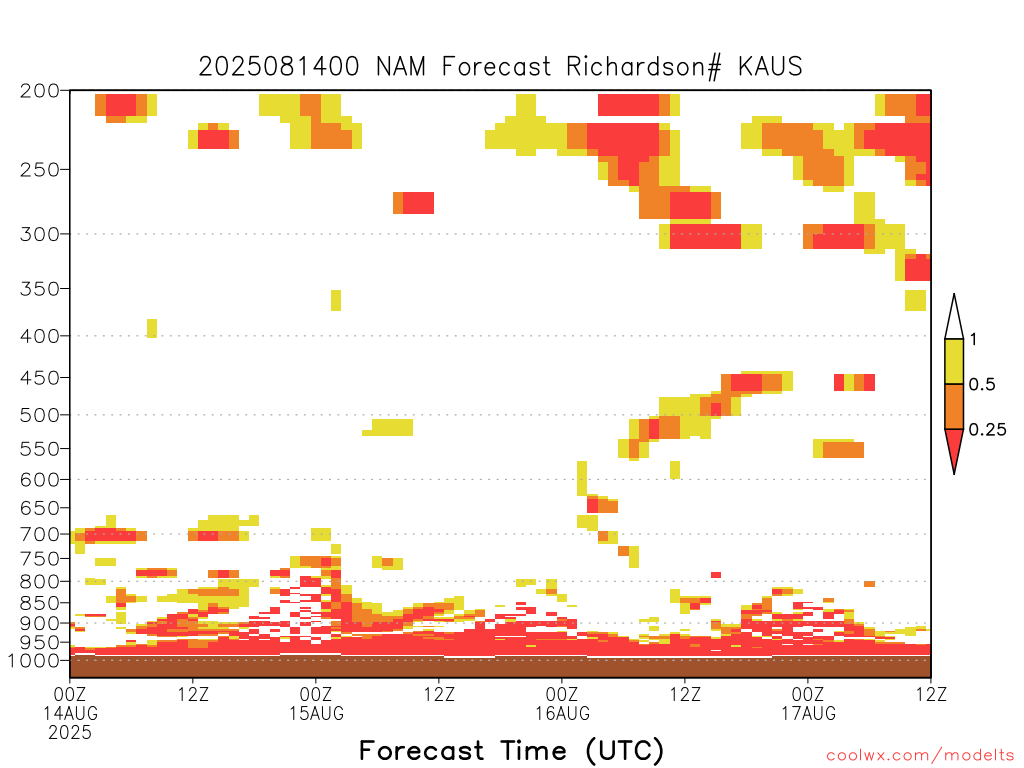 2025081400 NAM Forecast Richardson# KAUS

200
250
300
350
400
450
500
550
600
650
700
750
800
850
900
950
1000

1
0.5
0.25

00Z
14AUG
2025
12Z
00Z
15AUG
12Z
00Z
16AUG
12Z
00Z
17AUG
12Z

Forecast Time (UTC)

coolwx.com/modelts